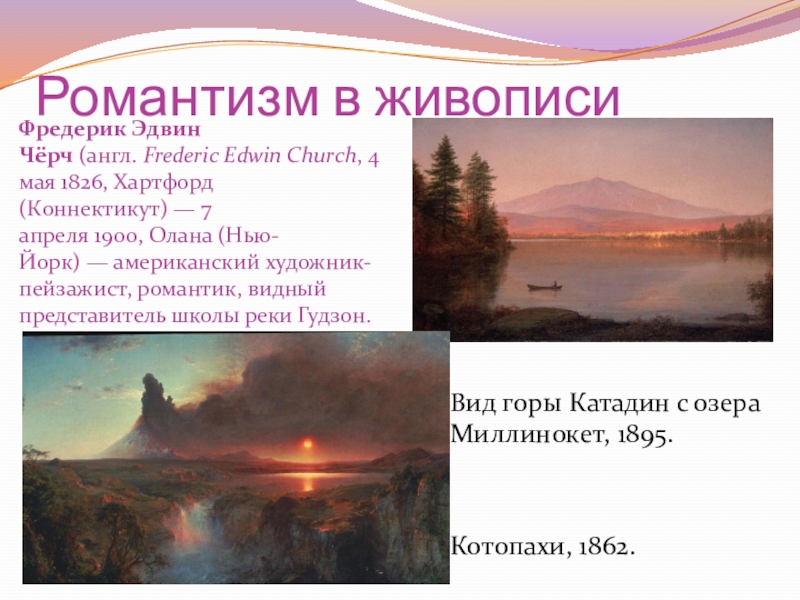 Романтизм в живописи

Фредерик Эдвин Чёрч (англ. Frederic Edwin Church, 4 мая 1826, Хартфорд (Коннектикут) — 7 апреля 1900, Олана (Нью-Йорк) — американский художник-пейзажист, романтик, видный представитель школы реки Гудзон.

Вид горы Катадин с озера Миллинокет, 1895.

Котопахи, 1862.